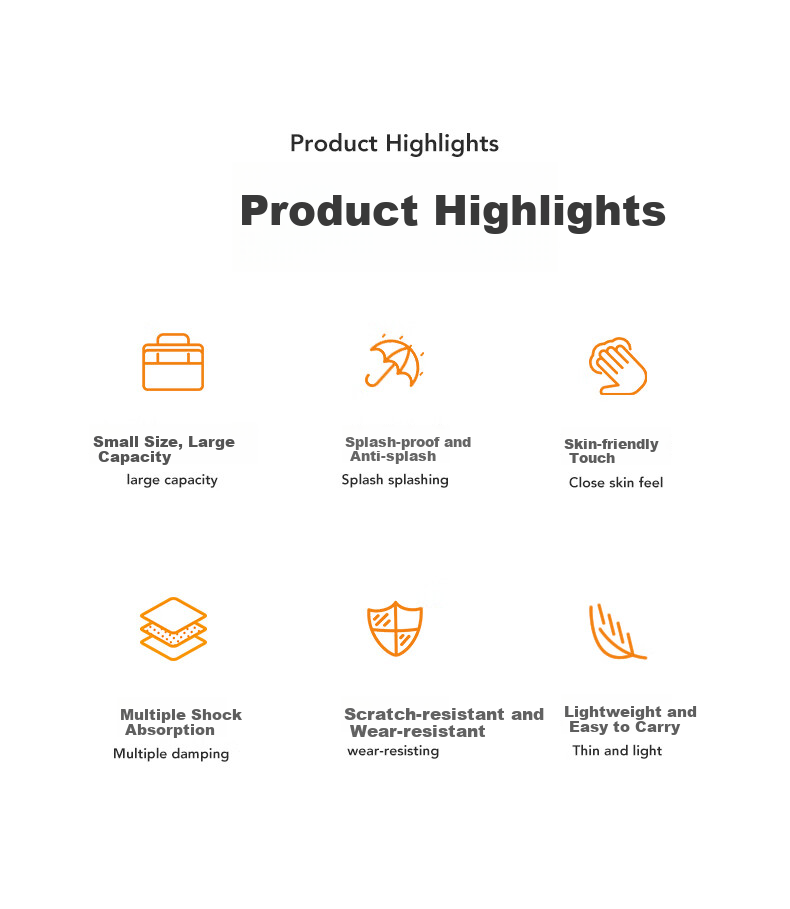 Product Highlights

Product Highlights

Small Size, Large Capacity
large capacity

Splash-proof and Anti-splash
Splash splashing

Skin-friendly Touch
Close skin feel

Multiple Shock Absorption
Multiple damping

Scratch-resistant and Wear-resistant
wear-resisting

Lightweight and Easy to Carry
Thin and light